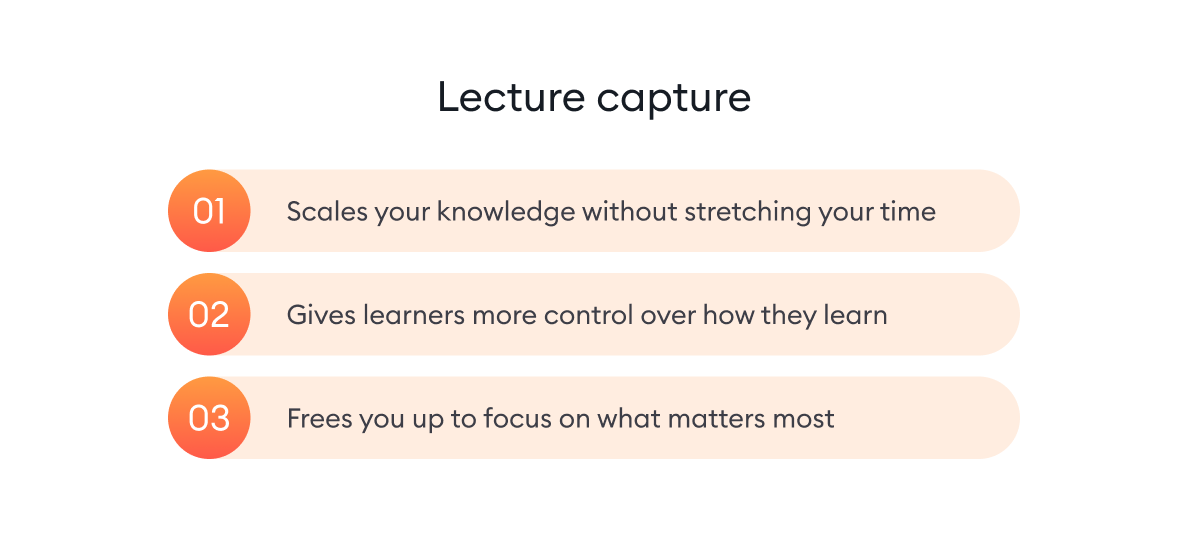 Lecture capture

01 Scales your knowledge without stretching your time

02 Gives learners more control over how they learn

03 Frees you up to focus on what matters most